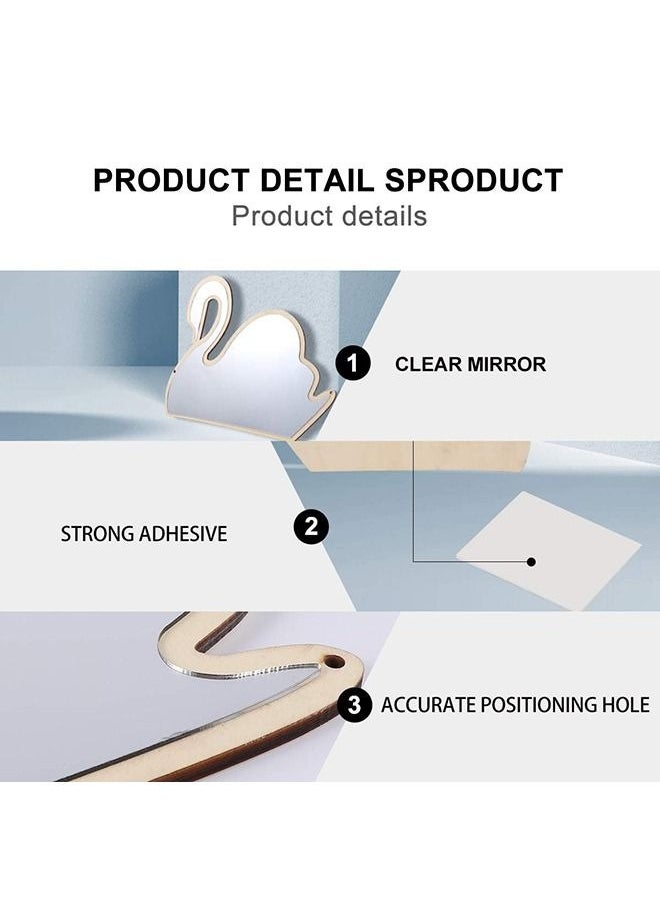 PRODUCT DETAIL SPRODUCT
Product details

1 CLEAR MIRROR

STRONG ADHESIVE 2

3 ACCURATE POSITIONING HOLE